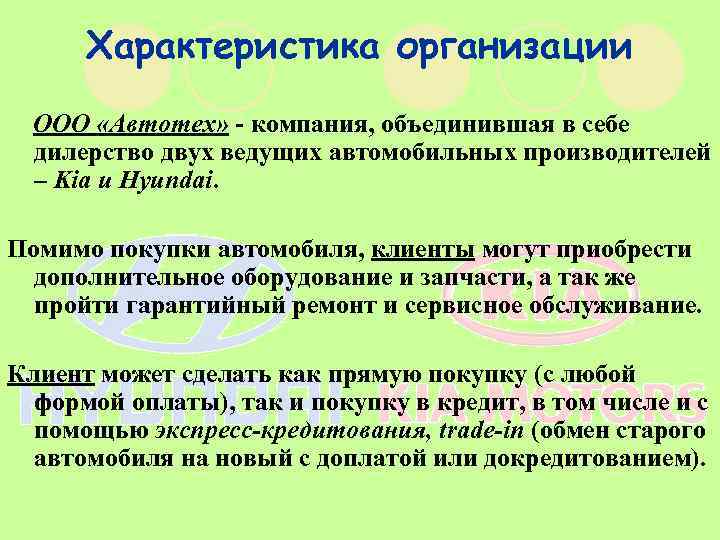 Характеристика организации

ООО «Автотех» - компания, объединившая в себе дилерство двух ведущих автомобильных производителей – Kia и Hyundai.

Помимо покупки автомобиля, клиенты могут приобрести дополнительное оборудование и запчасти, а так же пройти гарантийный ремонт и сервисное обслуживание.

Клиент может сделать как прямую покупку (с любой формой оплаты), так и покупку в кредит, в том числе и с помощью экспресс-кредитования, trade-in (обмен старого автомобиля на новый с доплатой или докредитованием).

HYUNDAI KIA MOTORS